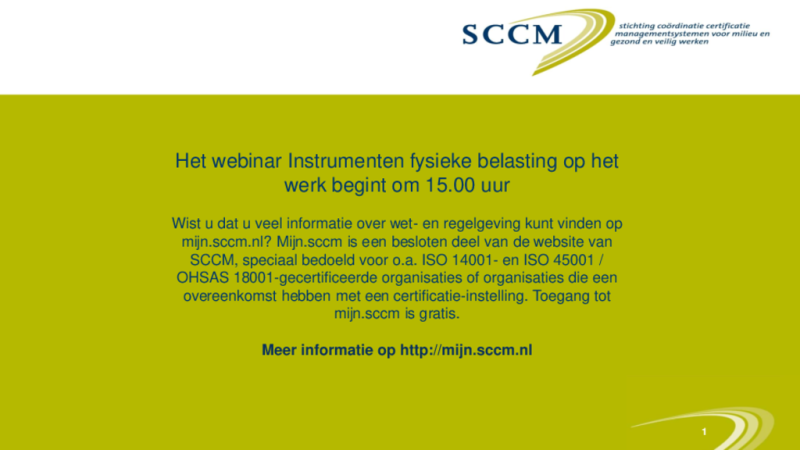 SCCM
stichting coördinatie certificatie managementsystemen voor milieu en gezond en veilig werken

Het webinar Instrumenten fysieke belasting op het werk begint om 15.00 uur

Wist u dat u veel informatie over wet- en regelgeving kunt vinden op mijn.sccm.nl? Mijn.sccm is een besloten deel van de website van SCCM, speciaal bedoeld voor o.a. ISO 14001- en ISO 45001 / OHSAS 18001-gecertificeerde organisaties of organisaties die een overeenkomst hebben met een certificatie-instelling. Toegang tot mijn.sccm is gratis.

Meer informatie op http://mijn.sccm.nl

1